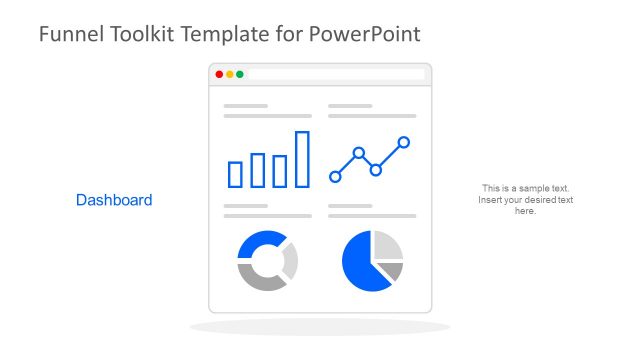 Funnel Toolkit Template for PowerPoint

Dashboard

This is a sample text. Insert your desired text here.